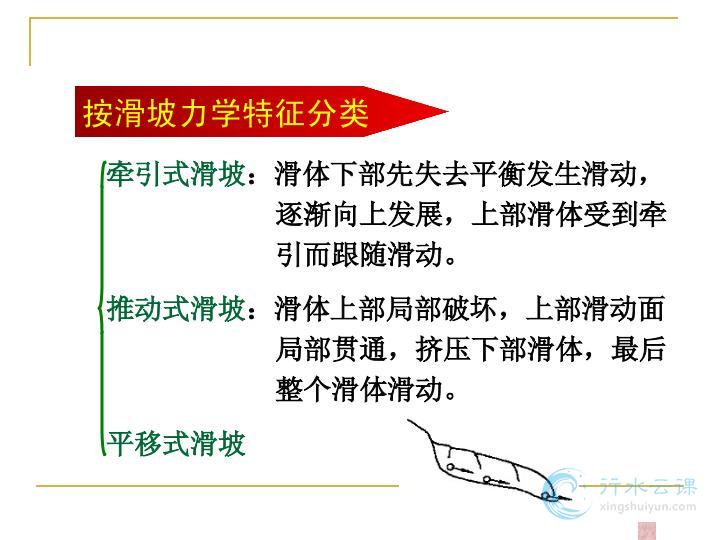 按滑坡力学特征分类

牵引式滑坡：滑体下部先失去平衡发生滑动，逐渐向上发展，上部滑体受到牵引而跟随滑动。

推动式滑坡：滑体上部局部破坏，上部滑动面局部贯通，挤压下部滑体，最后整个滑体滑动。

平移式滑坡

行水云课
xingshuiyun.com